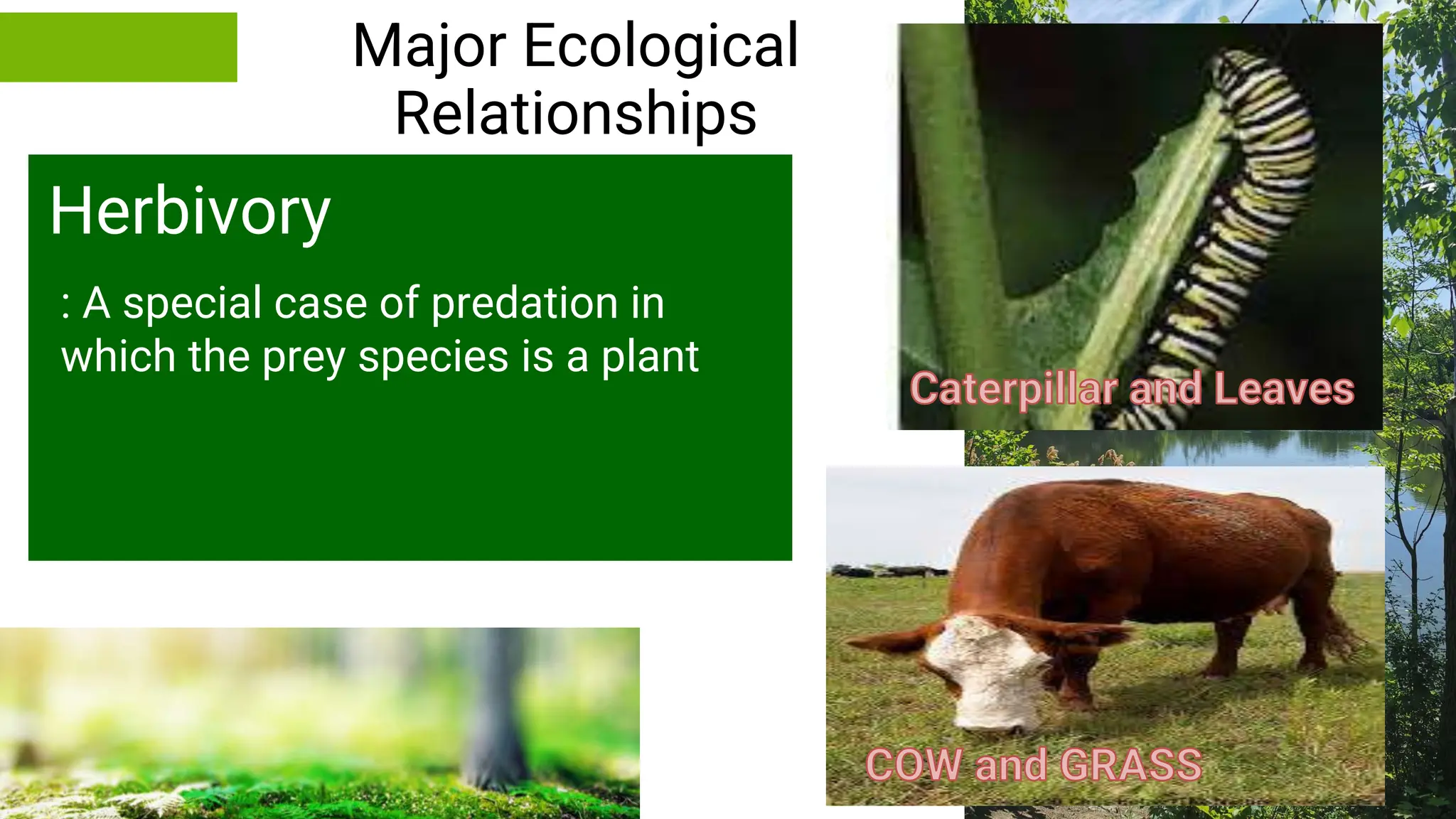 Major Ecological Relationships

Herbivory

: A special case of predation in which the prey species is a plant

Caterpillar and Leaves

COW and GRASS